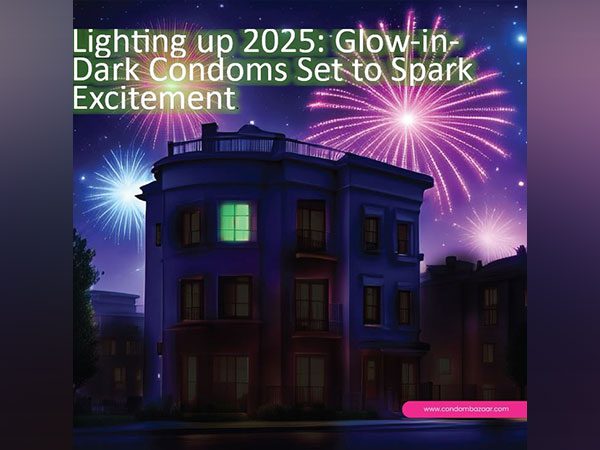 Lighting up 2025: Glow-in-Dark Condoms Set to Spark Excitement

www.condombazaar.com